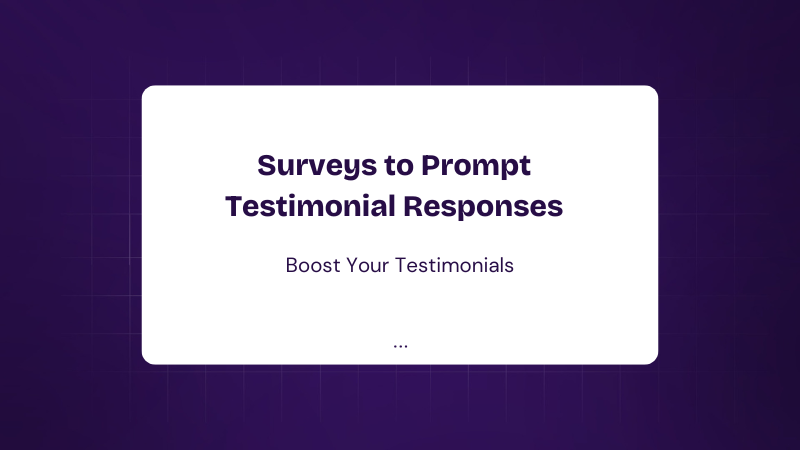 Surveys to Prompt Testimonial Responses

Boost Your Testimonials

...